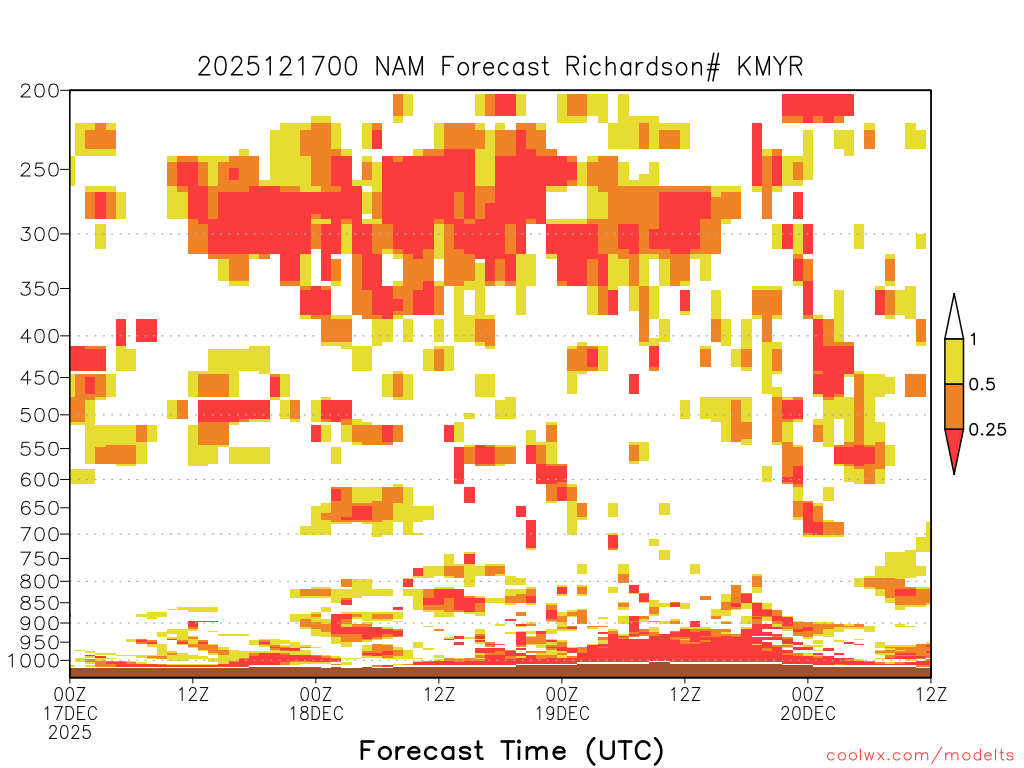 2025121700 NAM Forecast Richardson# KMYR

200
250
300
350
400
450
500
550
600
650
700
750
800
850
900
950
1000

1
0.5
0.25

00Z
17DEC
2025

12Z

00Z
18DEC

12Z

00Z
19DEC

12Z

00Z
20DEC

12Z

Forecast Time (UTC)

coolwx.com/modelts